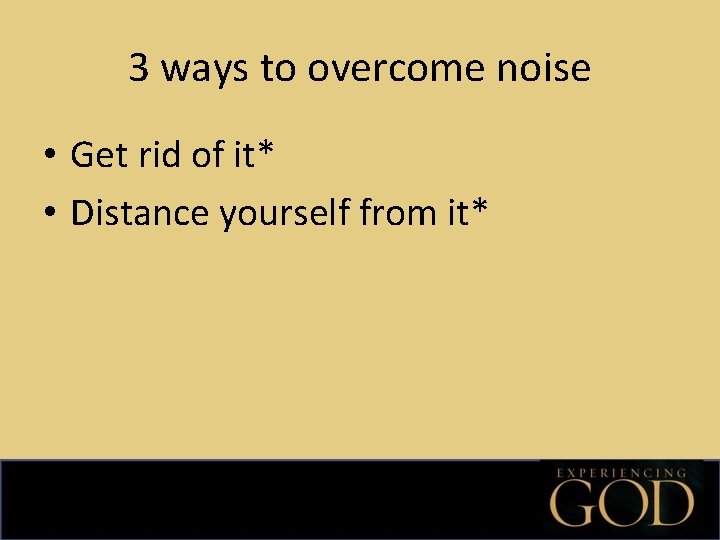 3 ways to overcome noise

• Get rid of it*
• Distance yourself from it*

EXPERIENCING
GOD